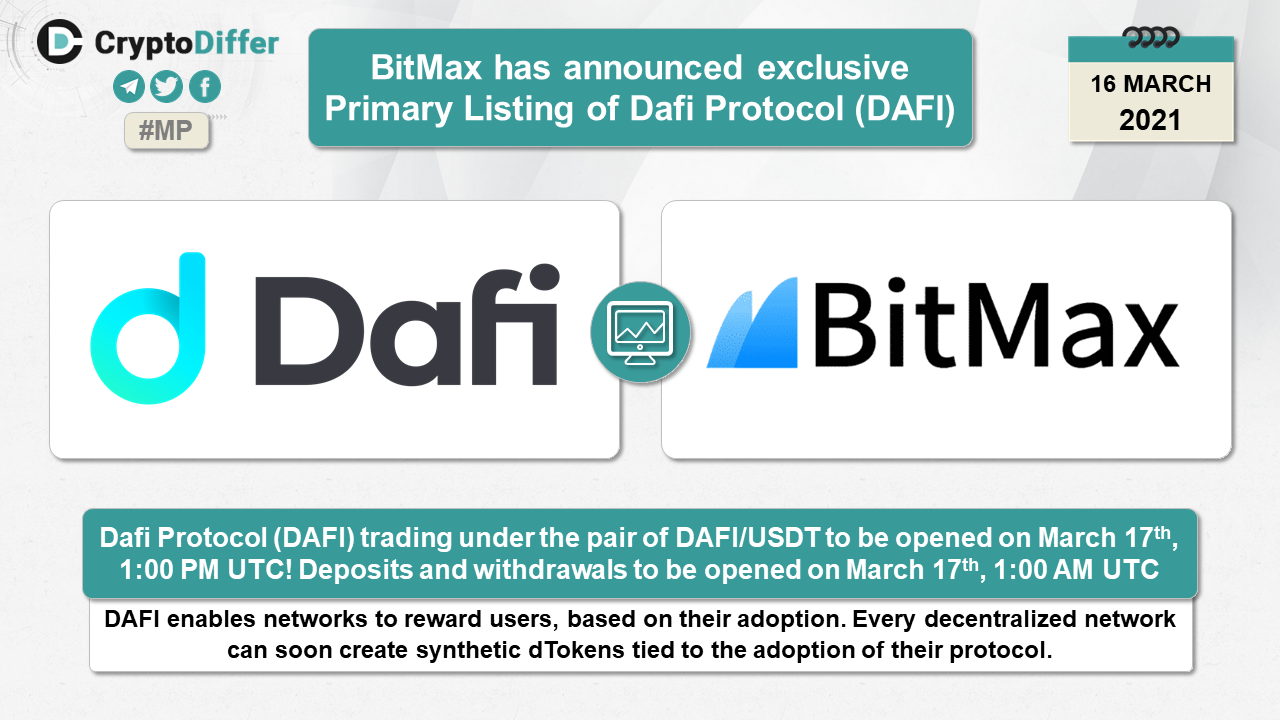 CryptoDiffer

#MP

BitMax has announced exclusive Primary Listing of Dafi Protocol (DAFI)

16 MARCH
2021

Dafi

BitMax

Dafi Protocol (DAFI) trading under the pair of DAFI/USDT to be opened on March 17$^{th}$, 1:00 PM UTC! Deposits and withdrawals to be opened on March 17$^{th}$, 1:00 AM UTC

DAFI enables networks to reward users, based on their adoption. Every decentralized network can soon create synthetic dTokens tied to the adoption of their protocol.